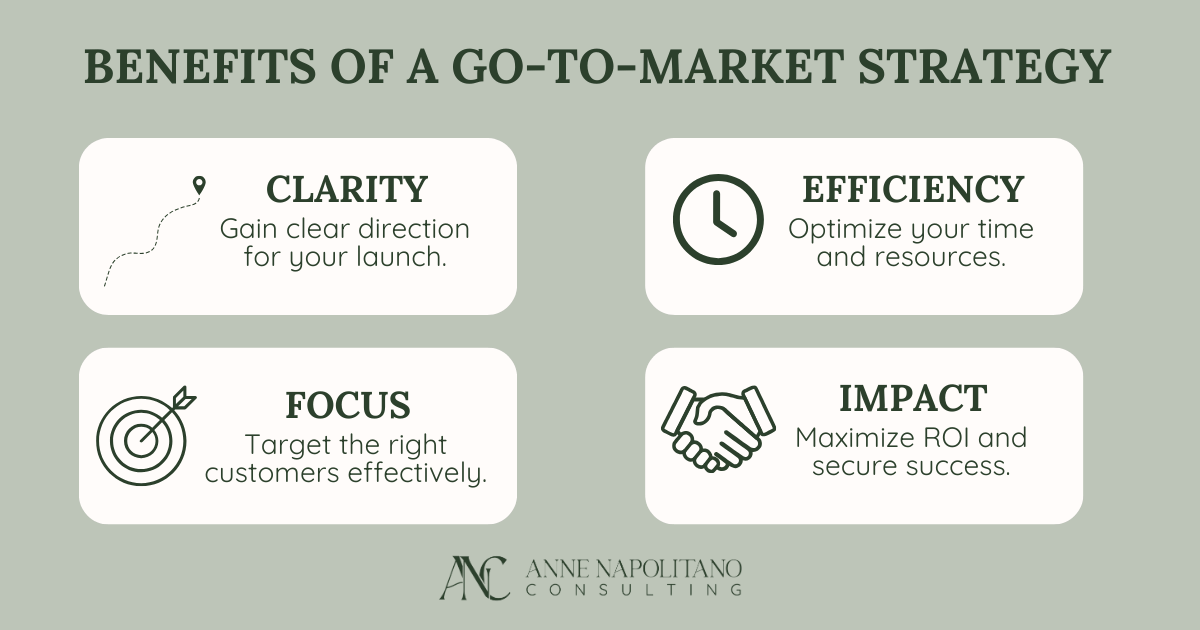 BENEFITS OF A GO-TO-MARKET STRATEGY

CLARITY
Gain clear direction for your launch.

EFFICIENCY
Optimize your time and resources.

FOCUS
Target the right customers effectively.

IMPACT
Maximize ROI and secure success.

ANC
ANNE NAPOLITANO
CONSULTING